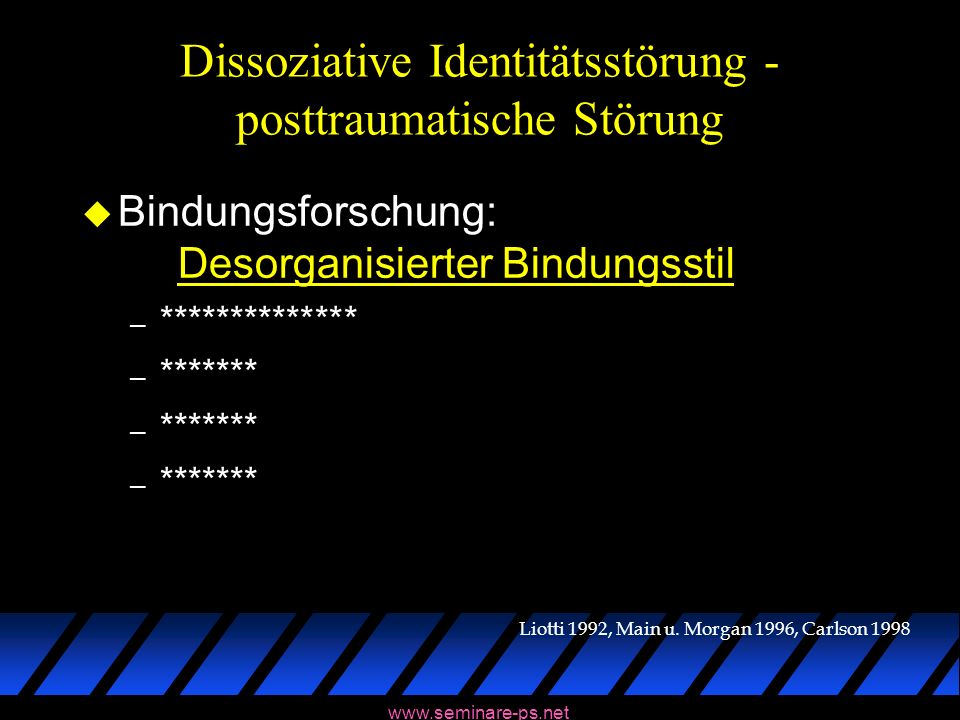 Dissoziative Identitätsstörung - posttraumatische Störung

Bindungsforschung: Desorganisierter Bindungsstil

– **************
– *******
– *******
– *******

Liotti 1992, Main u. Morgan 1996, Carlson 1998

www.seminare-ps.net